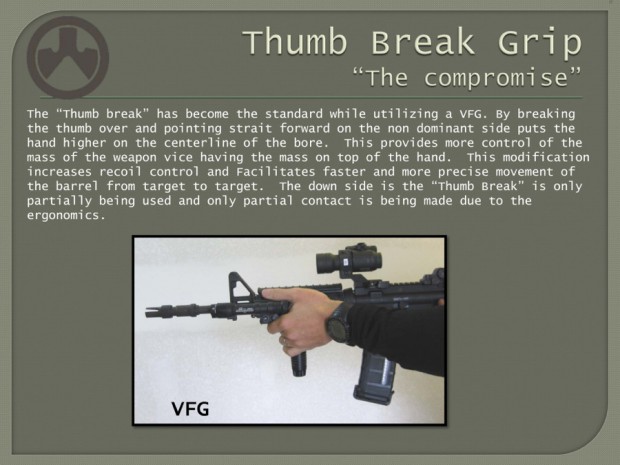 Thumb Break Grip
"The compromise"

The "Thumb break" has become the standard while utilizing a VFG. By breaking the thumb over and pointing strait forward on the non dominant side puts the hand higher on the centerline of the bore. This provides more control of the mass of the weapon vice having the mass on top of the hand. This modification increases recoil control and Facilitates faster and more precise movement of the barrel from target to target. The down side is the "Thumb Break" is only partially being used and only partial contact is being made due to the ergonomics.

VFG